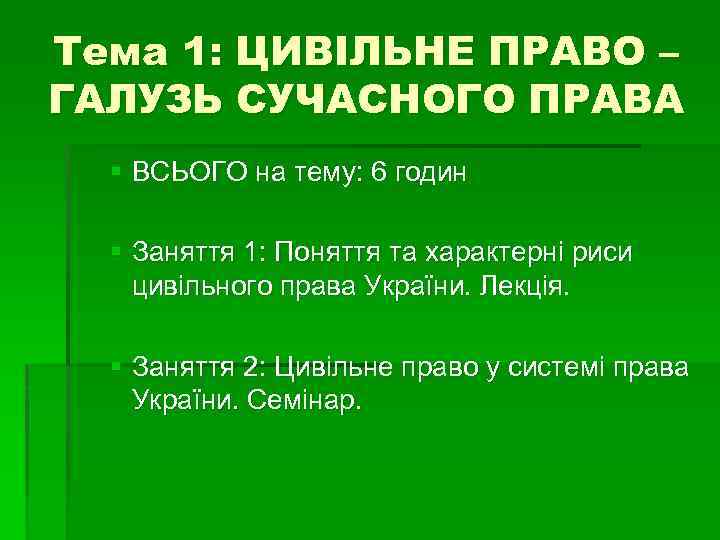 Тема 1: ЦИВІЛЬНЕ ПРАВО – ГАЛУЗЬ СУЧАСНОГО ПРАВА

ВСЬОГО на тему: 6 годин

Заняття 1: Поняття та характерні риси цивільного права України. Лекція.

Заняття 2: Цивільне право у системі права України. Семінар.